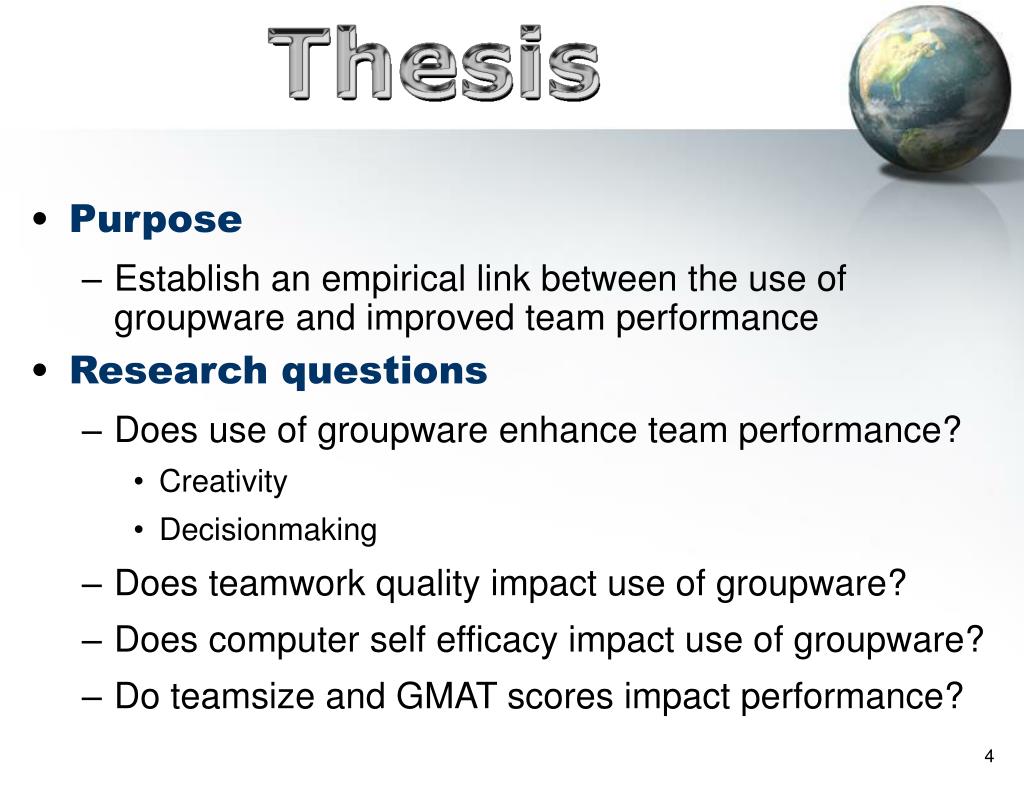 Thesis

• Purpose

– Establish an empirical link between the use of groupware and improved team performance

• Research questions

– Does use of groupware enhance team performance?

• Creativity

• Decisionmaking

– Does teamwork quality impact use of groupware?

– Does computer self efficacy impact use of groupware?

– Do teamsize and GMAT scores impact performance?

4